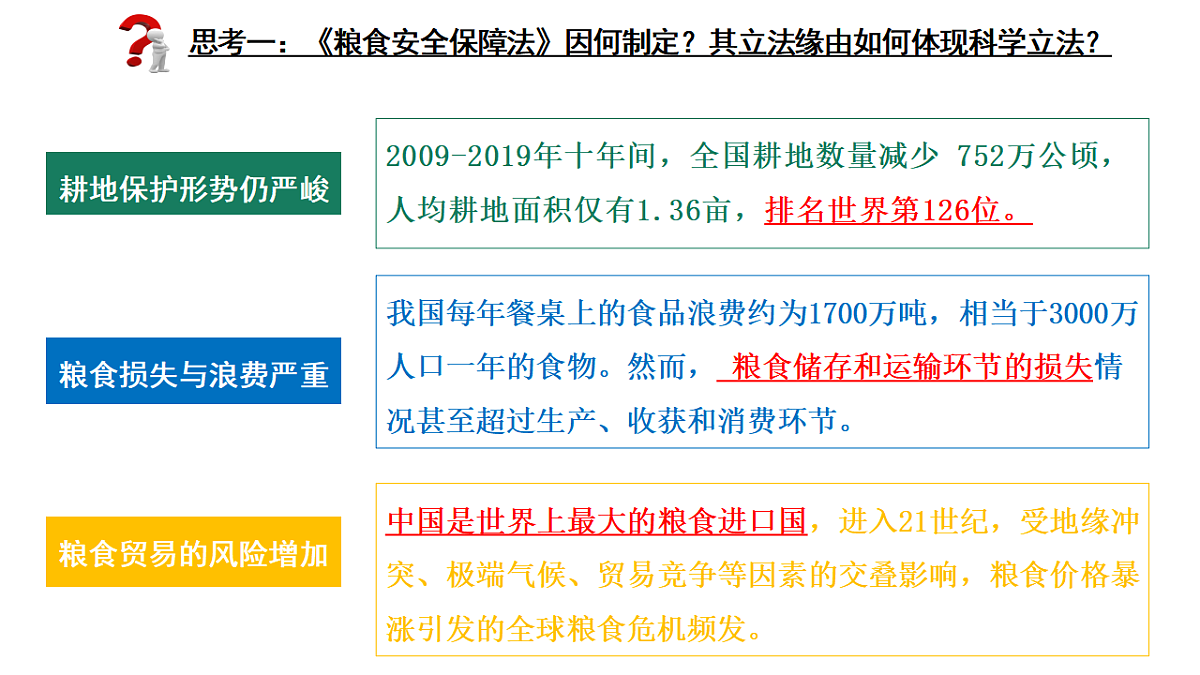 思考一：《粮食安全保障法》因何制定？其立法缘由如何体现科学立法？

耕地保护形势仍严峻

2009-2019年十年间，全国耕地数量减少 752万公顷，人均耕地面积仅有1.36亩，排名世界第126位。

粮食损失与浪费严重

我国每年餐桌上的食品浪费约为1700万吨，相当于3000万人口一年的食物。然而，粮食储存和运输环节的损失情况甚至超过生产、收获和消费环节。

粮食贸易的风险增加

中国是世界上最大的粮食进口国，进入21世纪，受地缘冲突、极端气候、贸易竞争等因素的交叠影响，粮食价格暴涨引发的全球粮食危机频发。